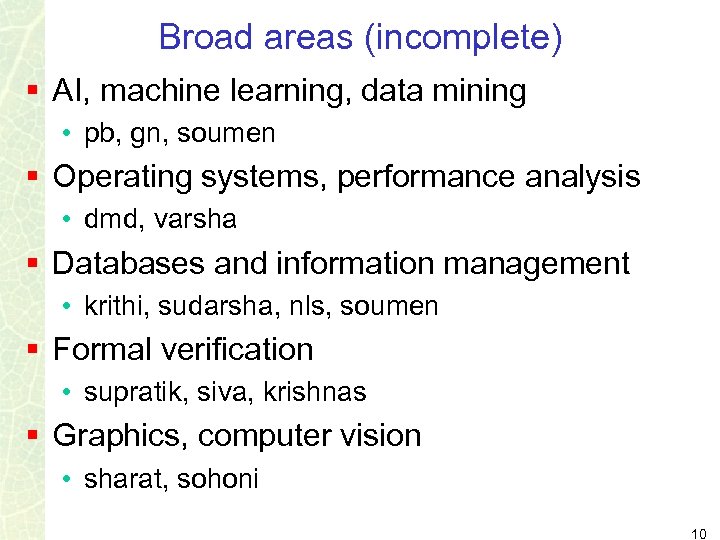 Broad areas (incomplete)

- AI, machine learning, data mining
  - pb, gn, soumen
- Operating systems, performance analysis
  - dmd, varsha
- Databases and information management
  - krithi, sudarsha, nls, soumen
- Formal verification
  - supratik, siva, krishnas
- Graphics, computer vision
  - sharat, sohoni

10